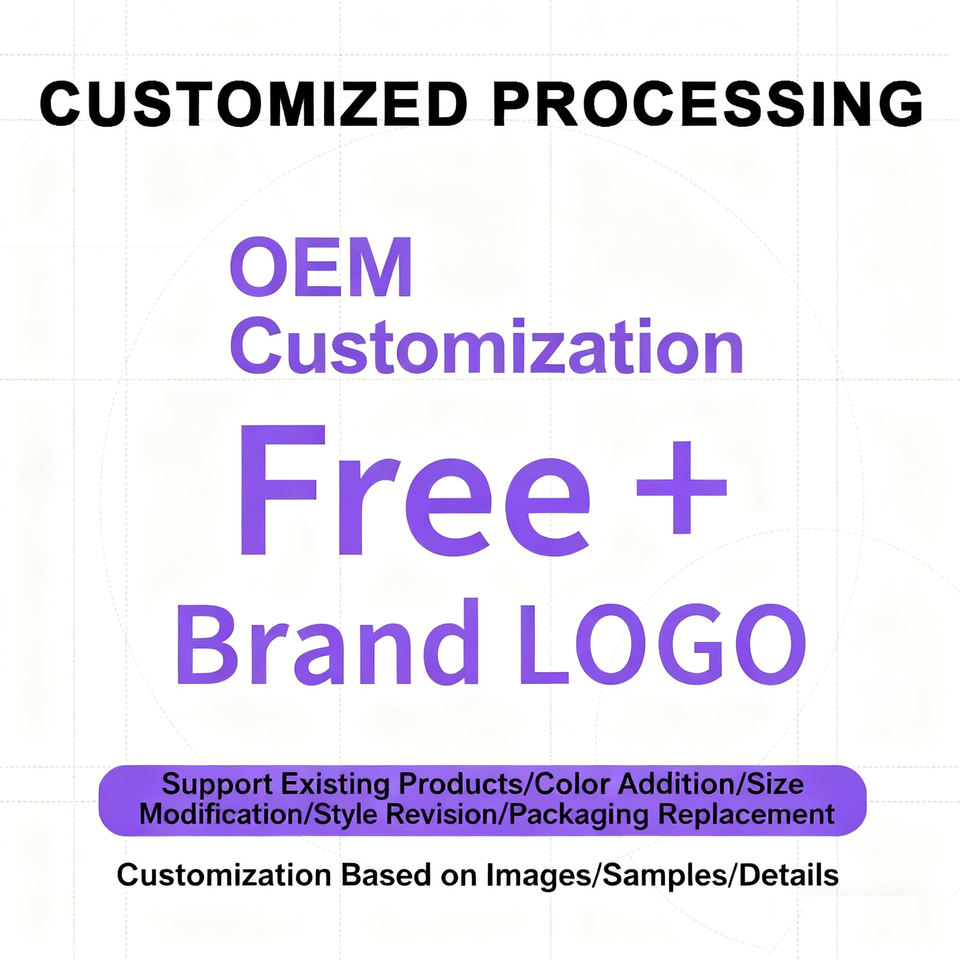 CUSTOMIZED PROCESSING

OEM
Customization

Free +
Brand LOGO

Support Existing Products/Color Addition/Size Modification/Style Revision/Packaging Replacement

Customization Based on Images/Samples/Details